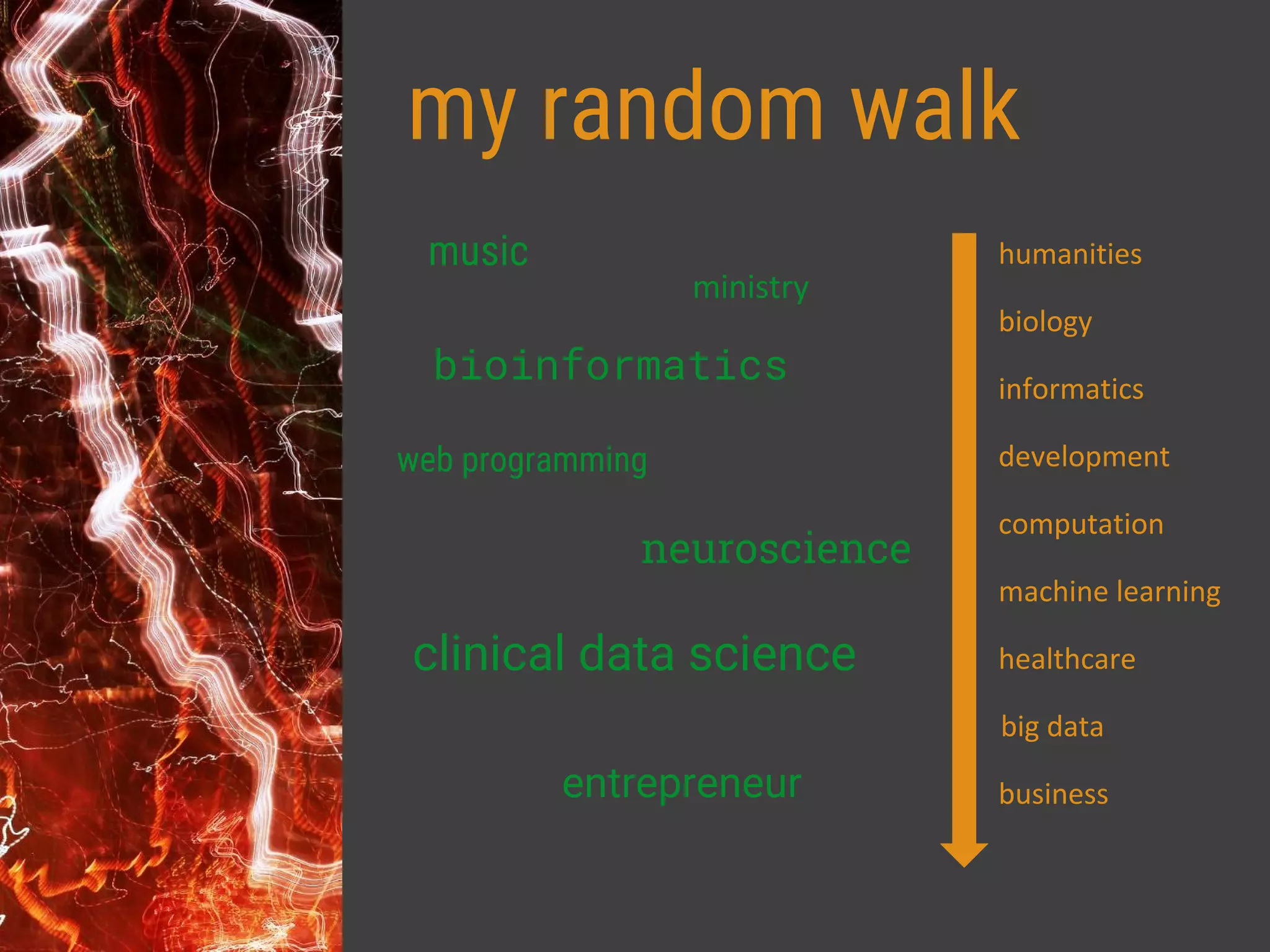 my random walk

music

ministry

bioinformatics

web programming

neuroscience

clinical data science

entrepreneur

humanities

biology

informatics

development

computation

machine learning

healthcare

big data

business